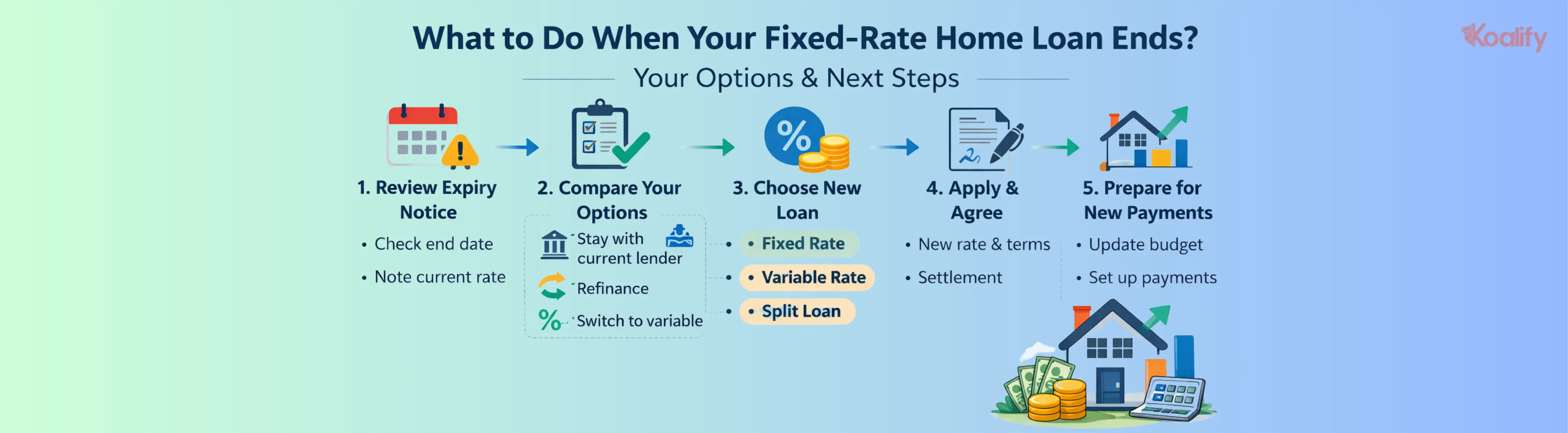 What to Do When Your Fixed-Rate Home Loan Ends?

Koalify

Your Options & Next Steps

1. Review Expiry Notice

• Check end date
• Note current rate

2. Compare Your Options

Stay with current lender
Refinance
Switch to variable

3. Choose New Loan

• Fixed Rate
• Variable Rate
• Split Loan

4. Apply & Agree

• New rate & terms
• Settlement

5. Prepare for New Payments

• Update budget
• Set up payments